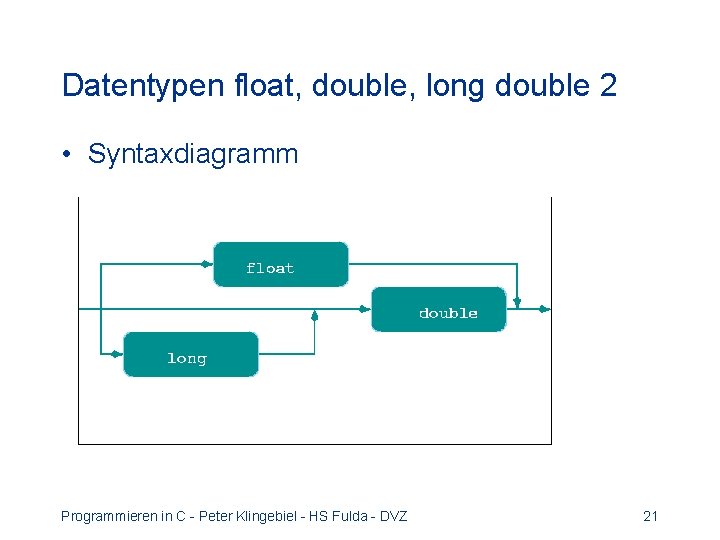 Datentypen float, double, long double 2

• Syntaxdiagramm

float

double

long

Programmieren in C - Peter Klingebiel - HS Fulda - DVZ

21